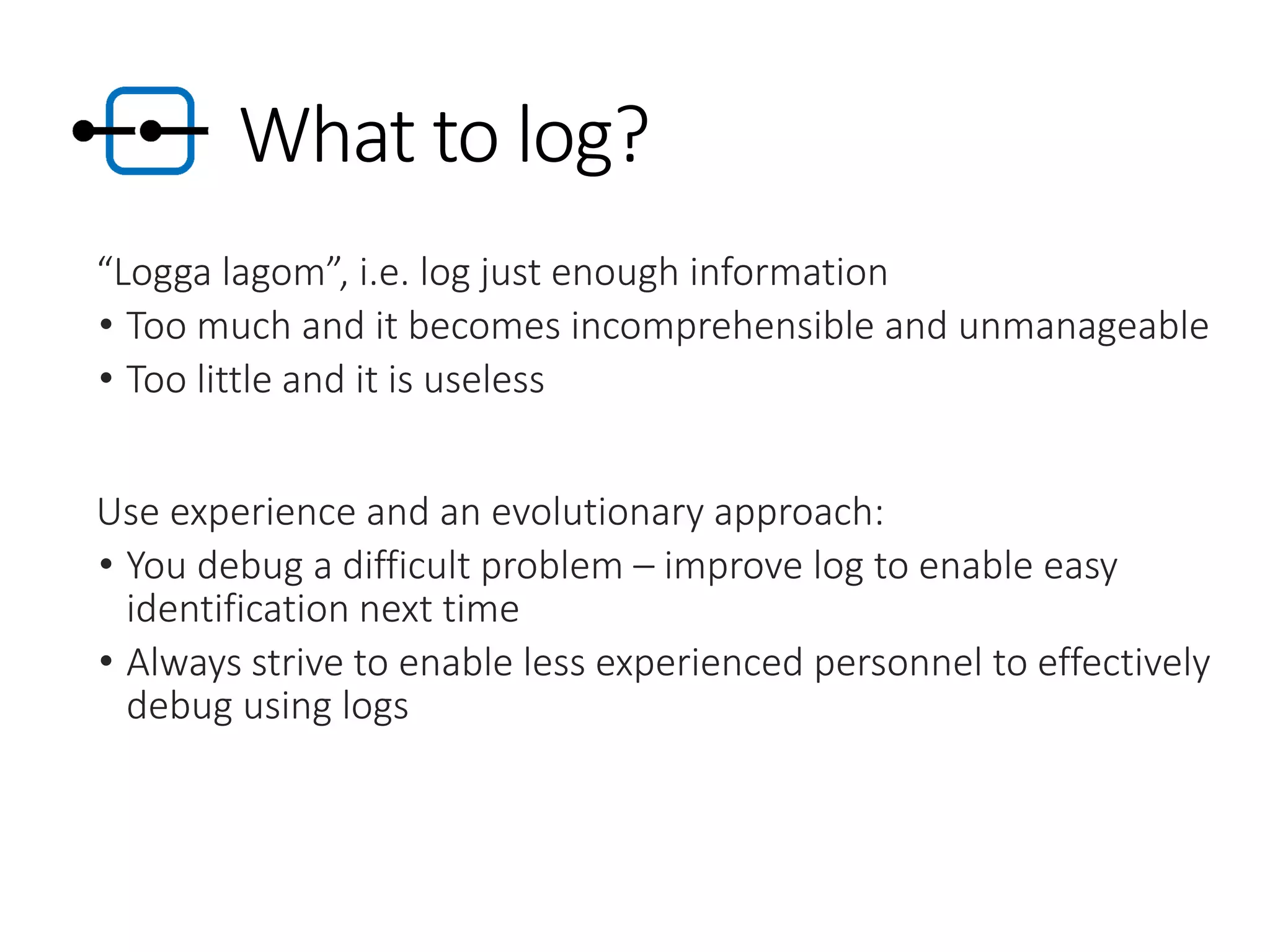 What to log?

“Logga lagom”, i.e. log just enough information
• Too much and it becomes incomprehensible and unmanageable
• Too little and it is useless

Use experience and an evolutionary approach:
• You debug a difficult problem – improve log to enable easy identification next time
• Always strive to enable less experienced personnel to effectively debug using logs